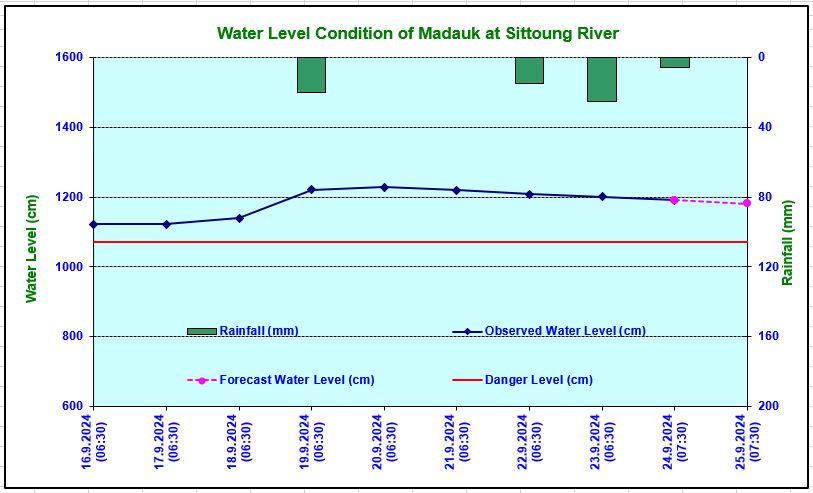 Water Level Condition of Madauk at Sittoung River

Water Level (cm)

1600
1400
1200
1000
800
600

Rainfall (mm)

0
40
80
120
160
200

Rainfall (mm)
Observed Water Level (cm)
Forecast Water Level (cm)
Danger Level (cm)

16.9.2024 (06:30)
17.9.2024 (06:30)
18.9.2024 (06:30)
19.9.2024 (06:30)
20.9.2024 (06:30)
21.9.2024 (06:30)
22.9.2024 (06:30)
23.9.2024 (06:30)
24.9.2024 (07:30)
25.9.2024 (07:30)